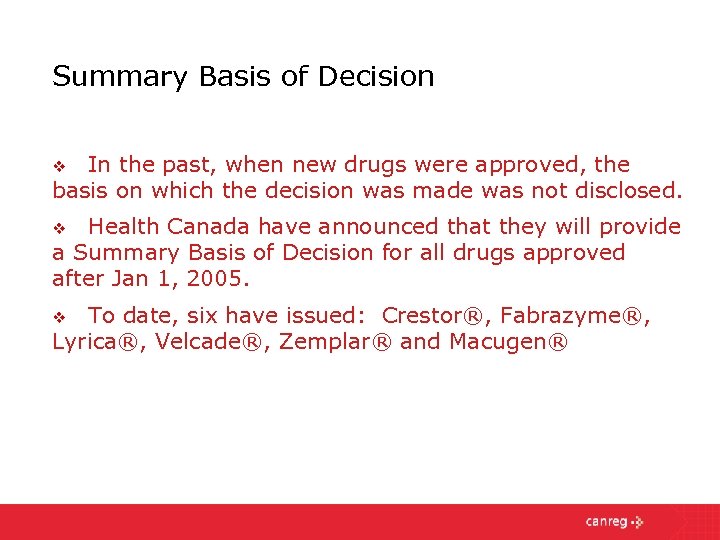 Summary Basis of Decision

❖ In the past, when new drugs were approved, the basis on which the decision was made was not disclosed.

❖ Health Canada have announced that they will provide a Summary Basis of Decision for all drugs approved after Jan 1, 2005.

❖ To date, six have issued: Crestor®, Fabrazyme®, Lyrica®, Velcade®, Zemplar® and Macugen®

canreg